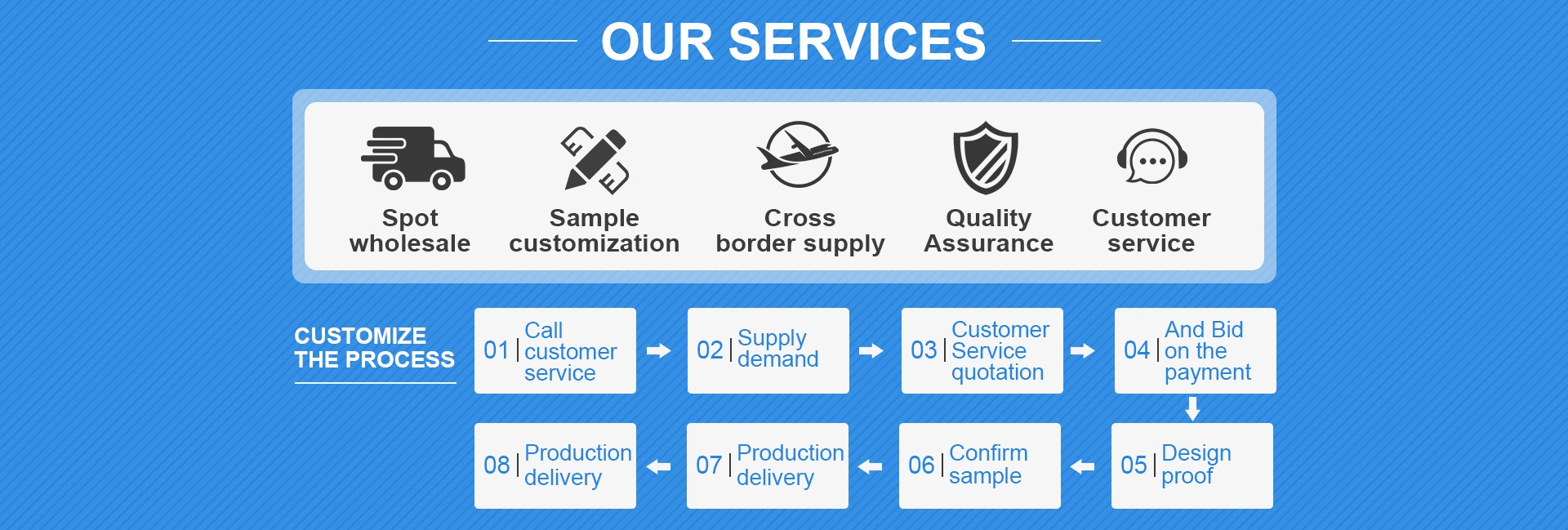 OUR SERVICES

Spot wholesale

Sample customization

Cross border supply

Quality Assurance

Customer service

CUSTOMIZE THE PROCESS

01 | Call customer service

02 | Supply demand

03 | Customer Service quotation

04 | And Bid on the payment

05 | Design proof

06 | Confirm sample

07 | Production delivery

08 | Production delivery